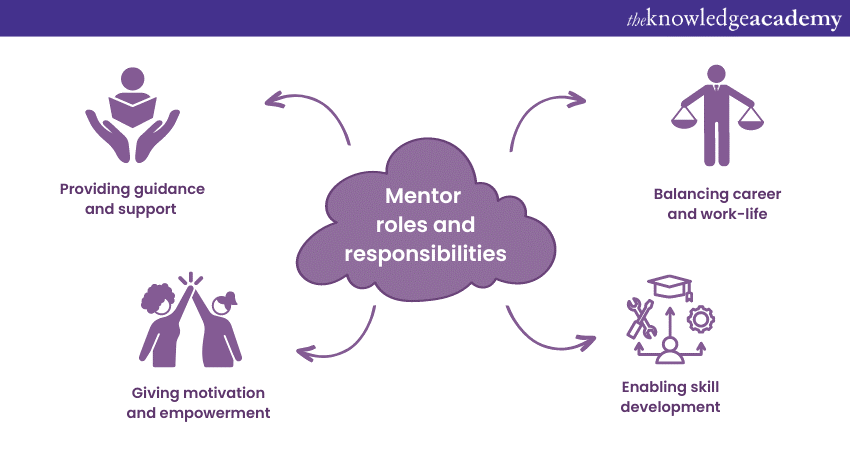 theknowledgeacademy

Mentor roles and responsibilities

Providing guidance and support

Balancing career and work-life

Giving motivation and empowerment

Enabling skill development